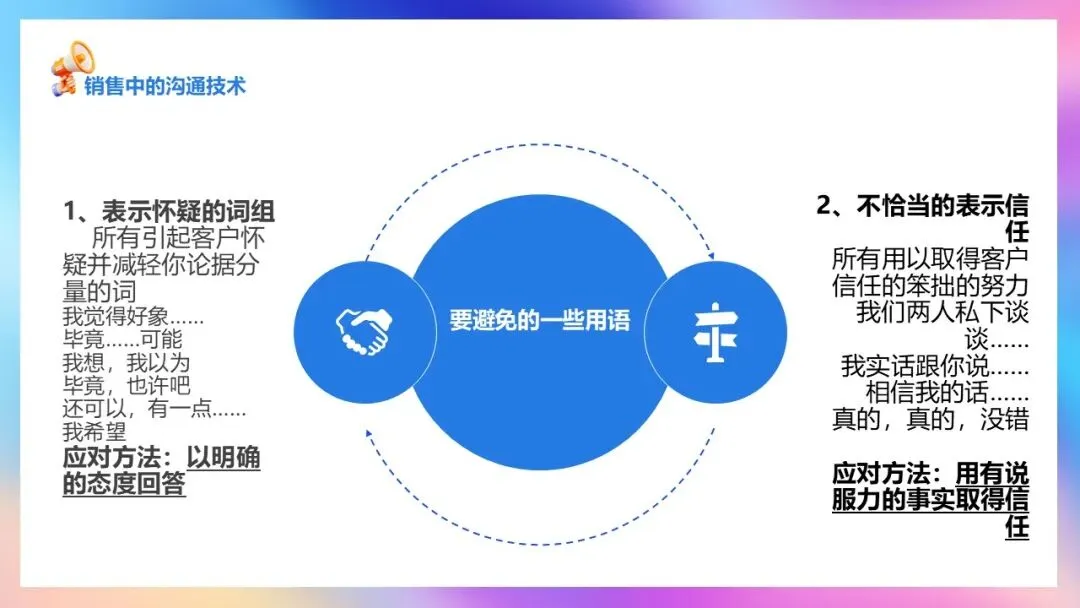 销售中的沟通技术

1、表示怀疑的词组
所有引起客户怀疑并减轻你论据分量的词
我觉得好象……
毕竟……可能
我想，我以为
毕竟，也许吧
还可以，有一点……
我希望
应对方法：以明确的态度回答

要避免的一些用语

2、不恰当的表示信任
所有用以取得客户信任的笨拙的努力
我们两人私下谈谈……
我实话跟你说……
相信我的话……
真的，真的，没错

应对方法：用有说服力的事实取得信任